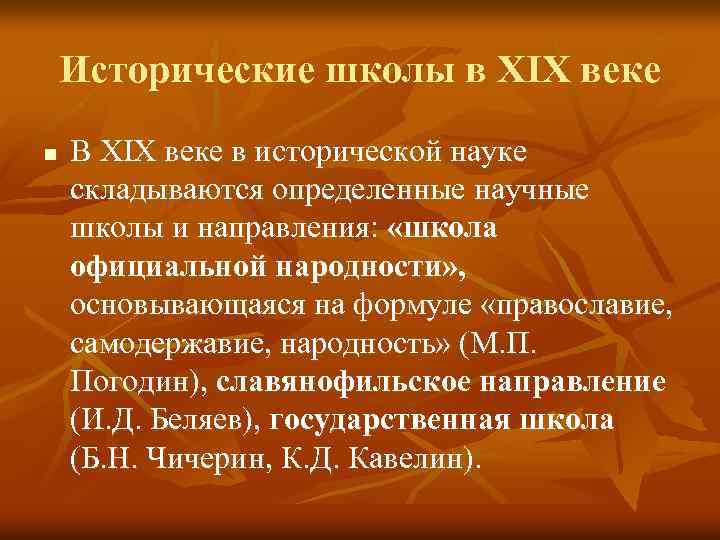 Исторические школы в XIX веке

■ В XIX веке в исторической науке складываются определенные научные школы и направления: «школа официальной народности», основывающаяся на формуле «православие, самодержавие, народность» (М.П. Погодин), славянофильское направление (И.Д. Беляев), государственная школа (Б.Н. Чичерин, К.Д. Кавелин).